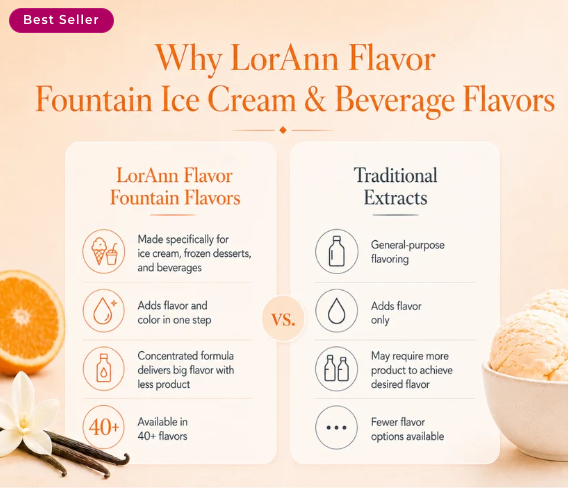 Best Seller

Why LorAnn Flavor Fountain Ice Cream & Beverage Flavors

LorAnn Flavor Fountain Flavors

Made specifically for ice cream, frozen desserts, and beverages

Adds flavor and color in one step

Concentrated formula delivers big flavor with less product

40+

Available in 40+ flavors

VS.

Traditional Extracts

General-purpose flavoring

Adds flavor only

May require more product to achieve desired flavor

Fewer flavor options available